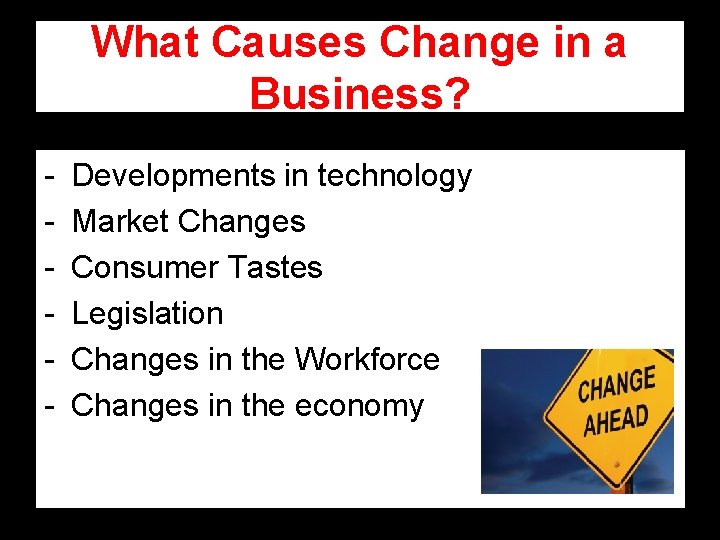 What Causes Change in a Business?

- Developments in technology
- Market Changes
- Consumer Tastes
- Legislation
- Changes in the Workforce
- Changes in the economy

CHANGE AHEAD